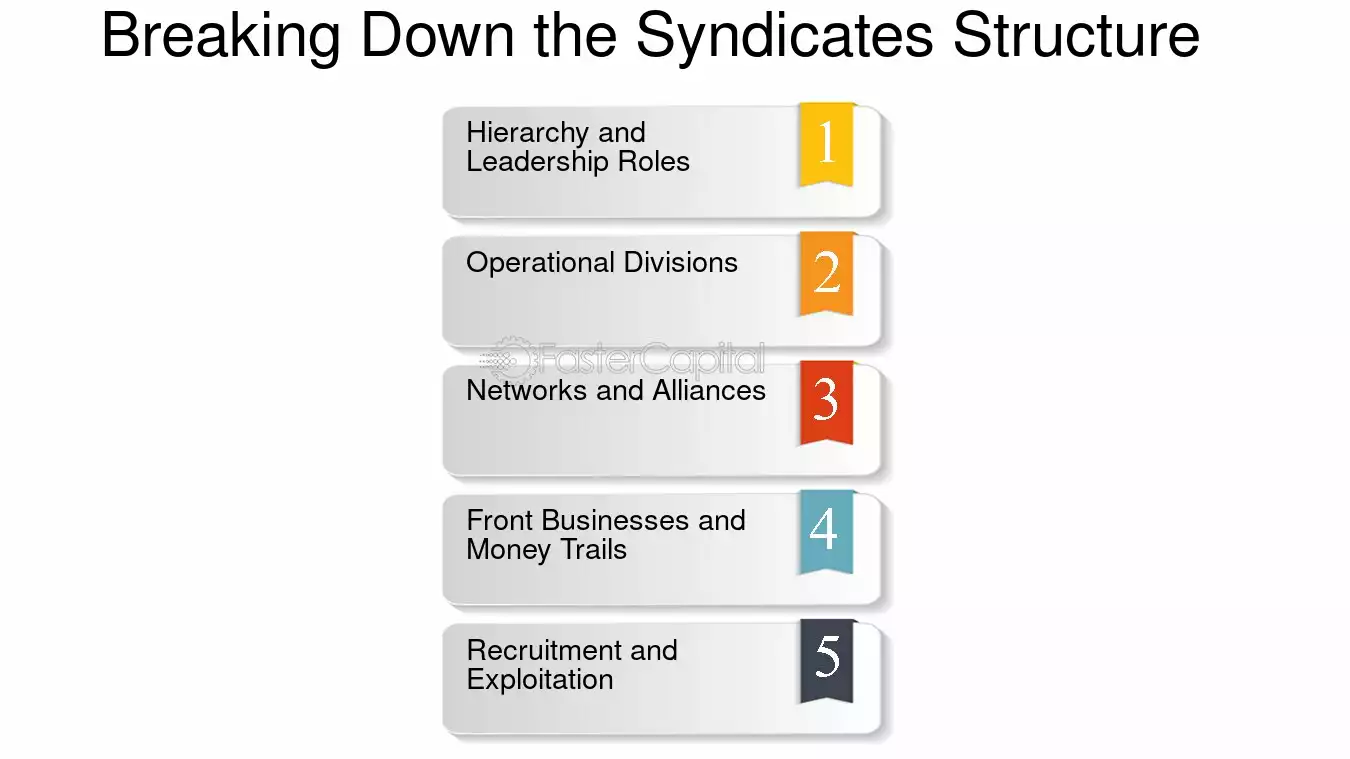 Breaking Down the Syndicates Structure

Hierarchy and Leadership Roles 1

Operational Divisions 2

FasterCapital

Networks and Alliances 3

Front Businesses and Money Trails 4

Recruitment and Exploitation 5